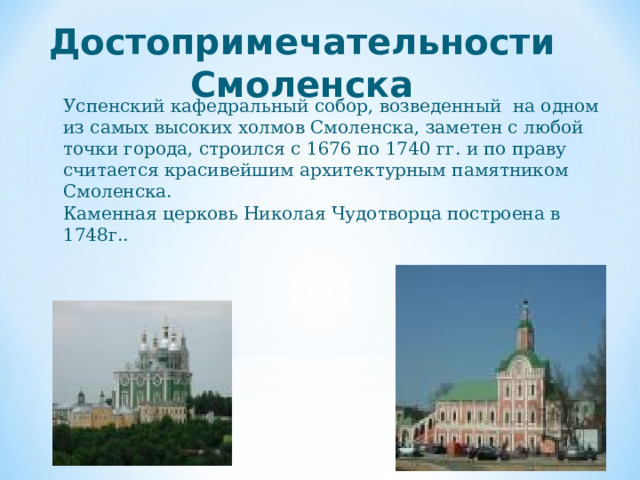 Достопримечательности Смоленска

Успенский кафедральный собор, возведенный на одном из самых высоких холмов Смоленска, заметен с любой точки города, строился с 1676 по 1740 гг. и по праву считается красивейшим архитектурным памятником Смоленска.
Каменная церковь Николая Чудотворца построена в 1748г..